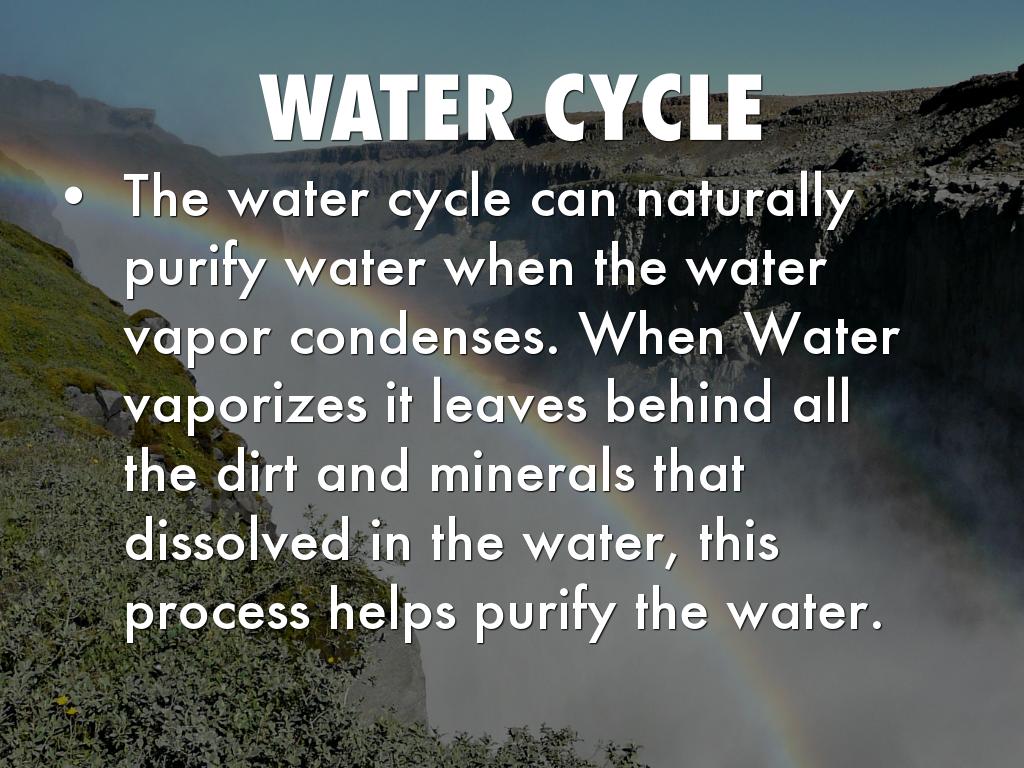 WATER CYCLE

• The water cycle can naturally purify water when the water vapor condenses. When Water vaporizes it leaves behind all the dirt and minerals that dissolved in the water, this process helps purify the water.